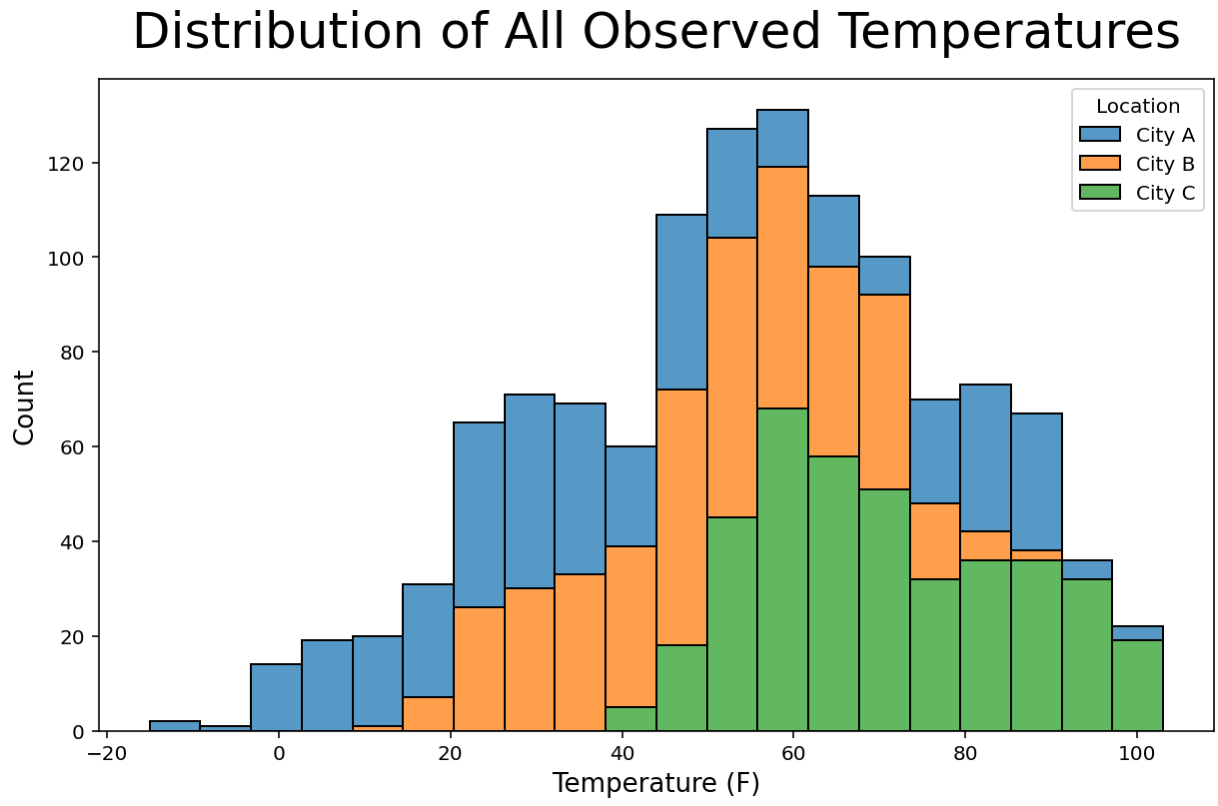 Distribution of All Observed Temperatures

Location
City A
City B
City C

Count

120
100
80
60
40
20
0

−20
0
20
40
60
80
100

Temperature (F)